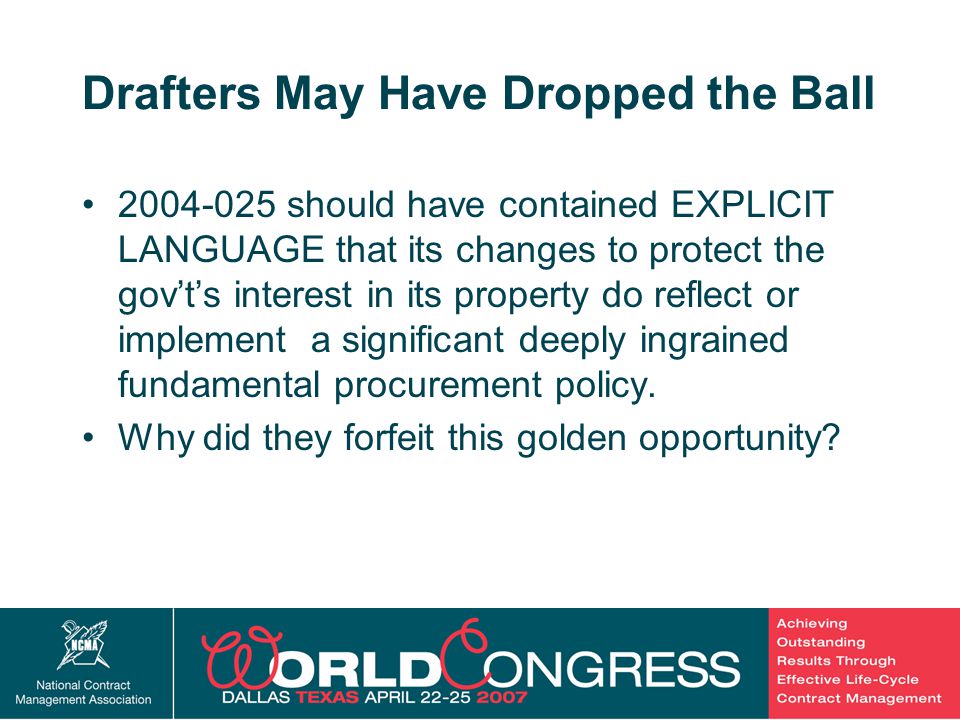 Drafters May Have Dropped the Ball

• 2004-025 should have contained EXPLICIT LANGUAGE that its changes to protect the gov't's interest in its property do reflect or implement a significant deeply ingrained fundamental procurement policy.

• Why did they forfeit this golden opportunity?

NCMA
National Contract Management Association

WORLD CONGRESS
DALLAS TEXAS APRIL 22-25 2007

Achieving Outstanding Results Through Effective Life-Cycle Contract Management